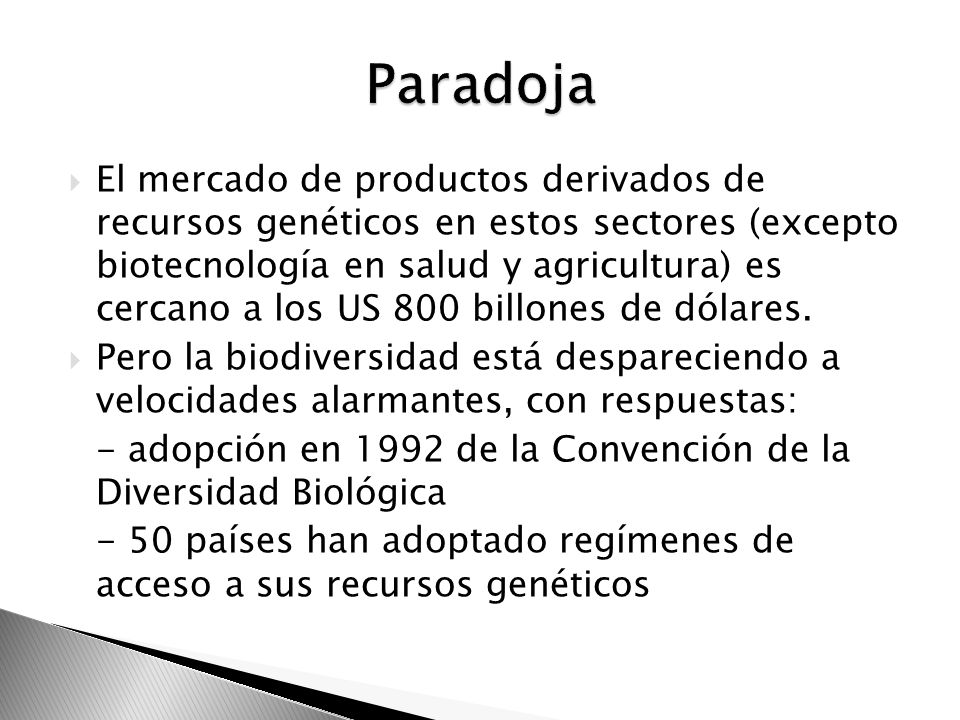 Paradoja

El mercado de productos derivados de recursos genéticos en estos sectores (excepto biotecnología en salud y agricultura) es cercano a los US 800 billones de dólares.

Pero la biodiversidad está despareciendo a velocidades alarmantes, con respuestas:

- adopción en 1992 de la Convención de la Diversidad Biológica

- 50 países han adoptado regímenes de acceso a sus recursos genéticos